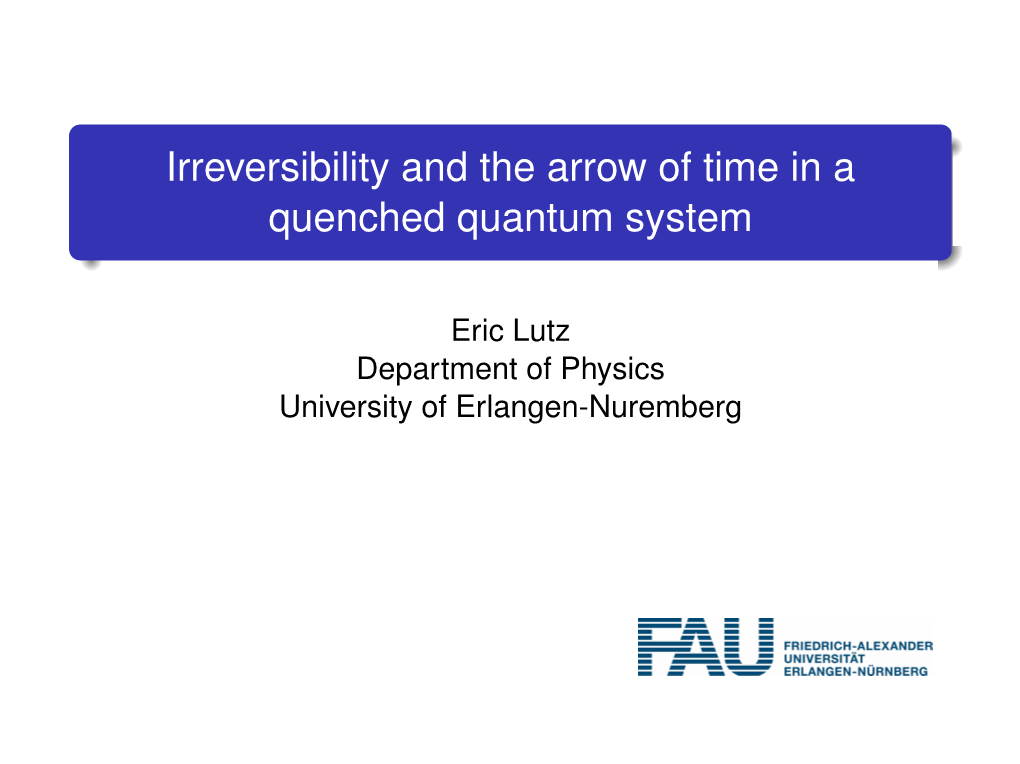 Irreversibility and the arrow of time in a quenched quantum system

Eric Lutz
Department of Physics
University of Erlangen-Nuremberg

FAU
FRIEDRICH-ALEXANDER
UNIVERSITÄT
ERLANGEN-NÜRNBERG